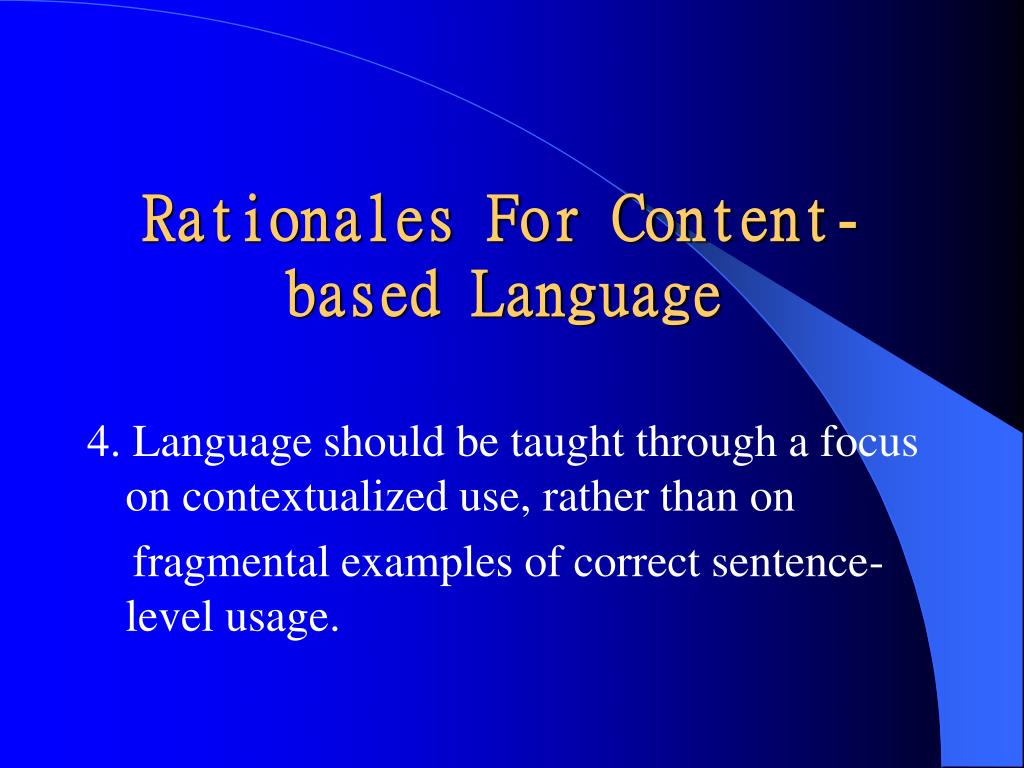 Rationales For Content-based Language

4. Language should be taught through a focus on contextualized use, rather than on

fragmental examples of correct sentence-level usage.